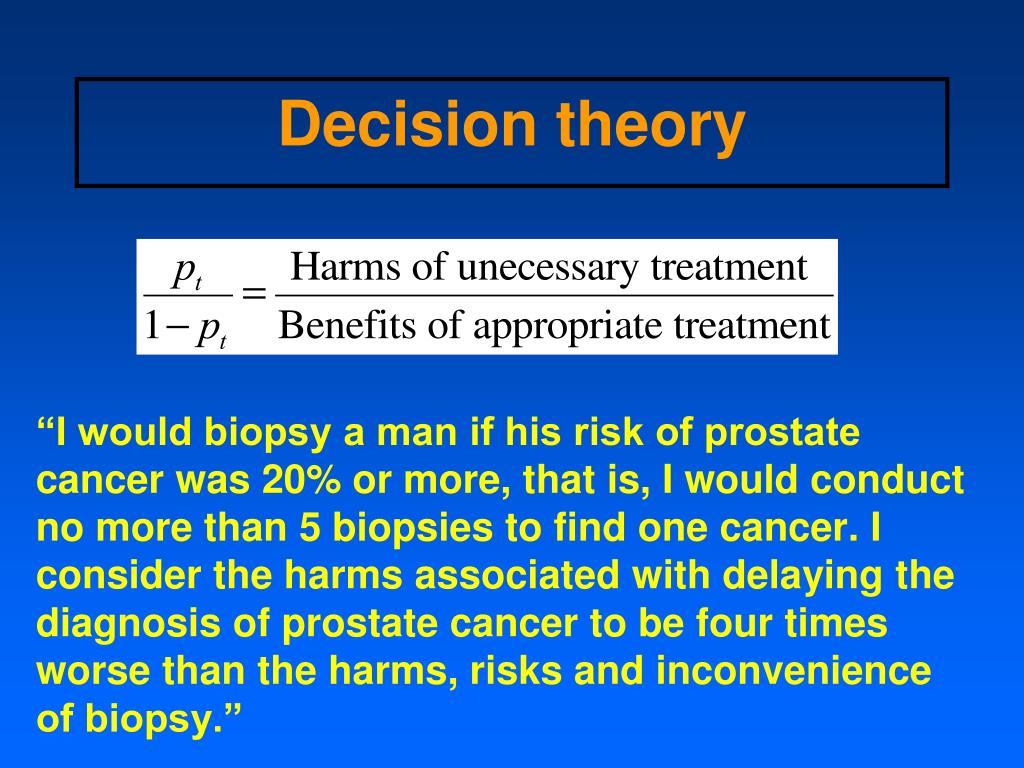 Decision theory

$\frac{p_t}{1-p_t} = \frac{\text{Harms of unecessary treatment}}{\text{Benefits of appropriate treatment}}$

“I would biopsy a man if his risk of prostate cancer was 20% or more, that is, I would conduct no more than 5 biopsies to find one cancer. I consider the harms associated with delaying the diagnosis of prostate cancer to be four times worse than the harms, risks and inconvenience of biopsy.”